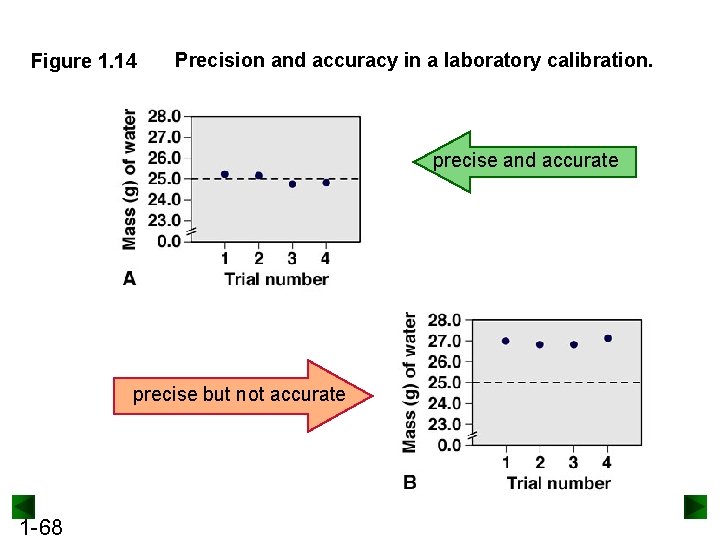 Figure 1.14 Precision and accuracy in a laboratory calibration.

Mass (g) of water
28.0
27.0
26.0
25.0
24.0
23.0
0.0
1 2 3 4
Trial number
A

precise and accurate

precise but not accurate

Mass (g) of water
28.0
27.0
26.0
25.0
24.0
23.0
0.0
1 2 3 4
Trial number
B

1-68